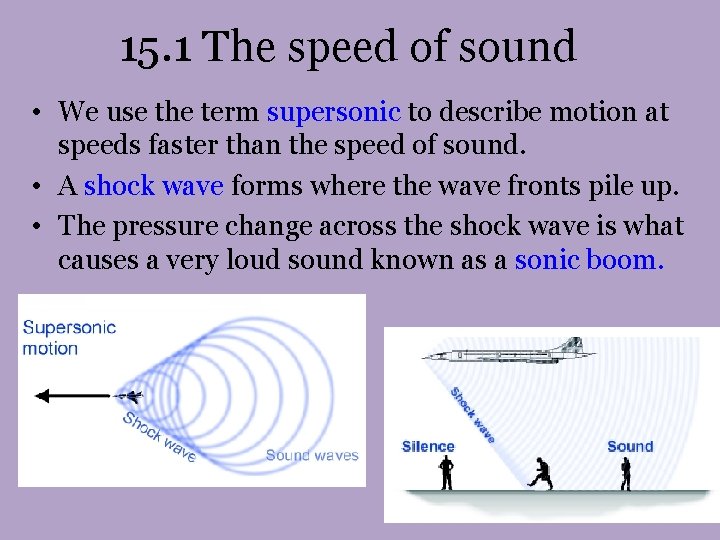 15.1 The speed of sound

• We use the term supersonic to describe motion at speeds faster than the speed of sound.

• A shock wave forms where the wave fronts pile up.

• The pressure change across the shock wave is what causes a very loud sound known as a sonic boom.

Supersonic motion

Shock wave

Sound waves

Shock wave

Silence

Sound